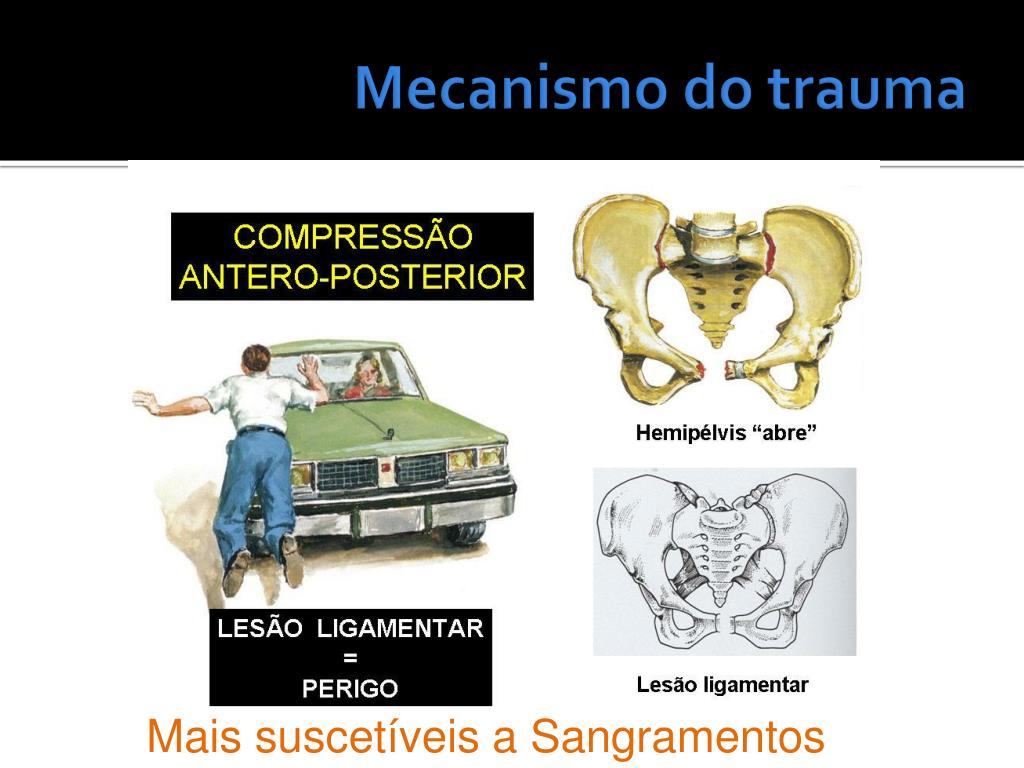 Mecanismo do trauma

COMPRESSÃO ANTERO-POSTERIOR

Hemipélvis “abre”

LESÃO LIGAMENTAR
=
PERIGO

Lesão ligamentar

Mais suscetíveis a Sangramentos